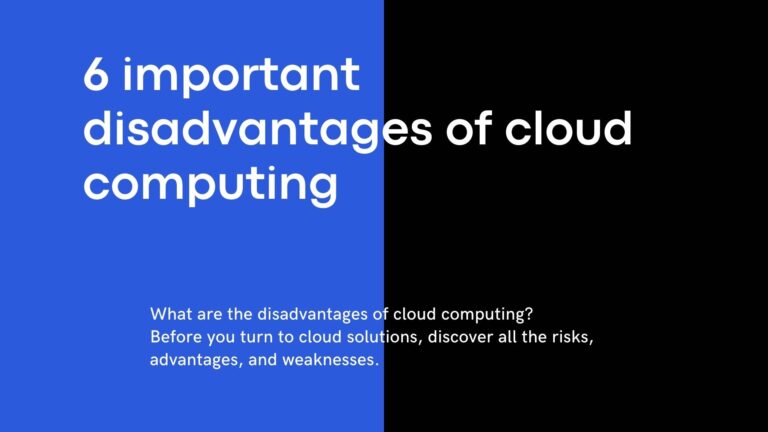 6 important disadvantages of cloud computing

What are the disadvantages of cloud computing? Before you turn to cloud solutions, discover all the risks, advantages, and weaknesses.